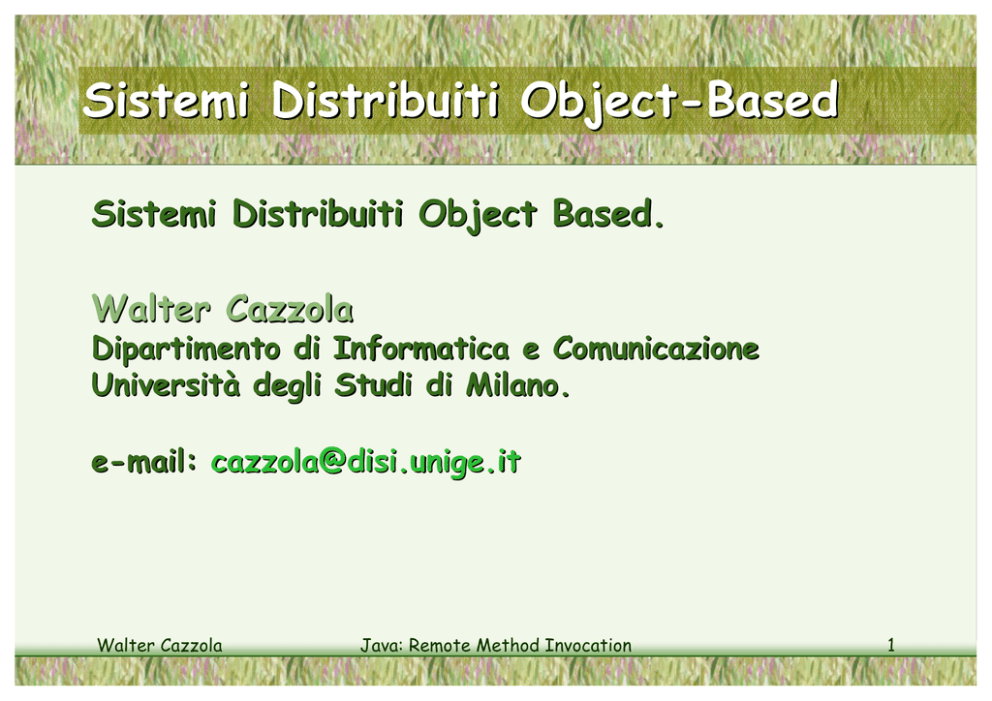 Sistemi Distribuiti Object-Based

Sistemi Distribuiti Object Based.

Walter Cazzola
Dipartimento di Informatica e Comunicazione
Università degli Studi di Milano.

e-mail: cazzola@disi.unige.it

Walter Cazzola

Java: Remote Method Invocation

1